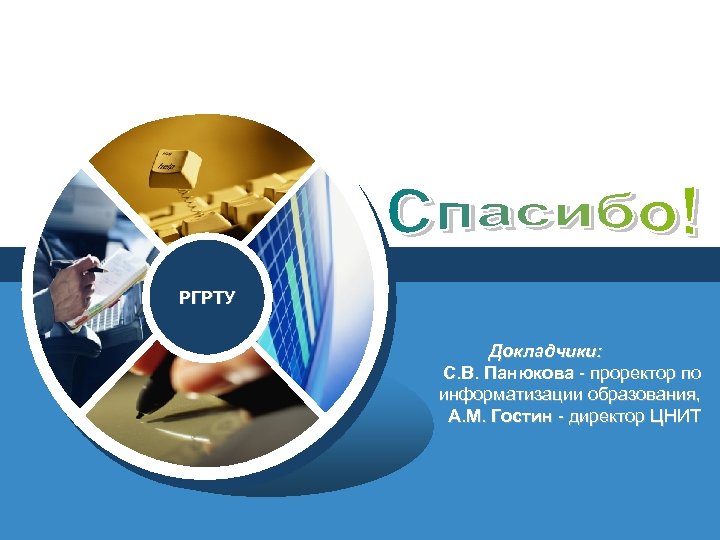 help

РГРТУ

Спасибо!

Докладчики:
С.В. Панюкова - проректор по информатизации образования,
А.М. Гостин - директор ЦНИТ